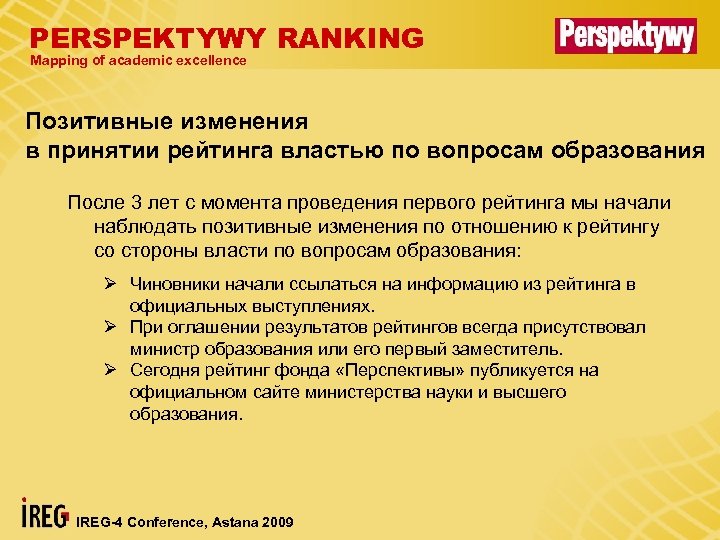 PERSPEKTYWY RANKING
Mapping of academic excellence

Perspektywy

Позитивные изменения
в принятии рейтинга властью по вопросам образования

После 3 лет с момента проведения первого рейтинга мы начали наблюдать позитивные изменения по отношению к рейтингу со стороны власти по вопросам образования:

➢ Чиновники начали ссылаться на информацию из рейтинга в официальных выступлениях.
➢ При оглашении результатов рейтингов всегда присутствовал министр образования или его первый заместитель.
➢ Сегодня рейтинг фонда «Перспективы» публикуется на официальном сайте министерства науки и высшего образования.

IREG IREG-4 Conference, Astana 2009